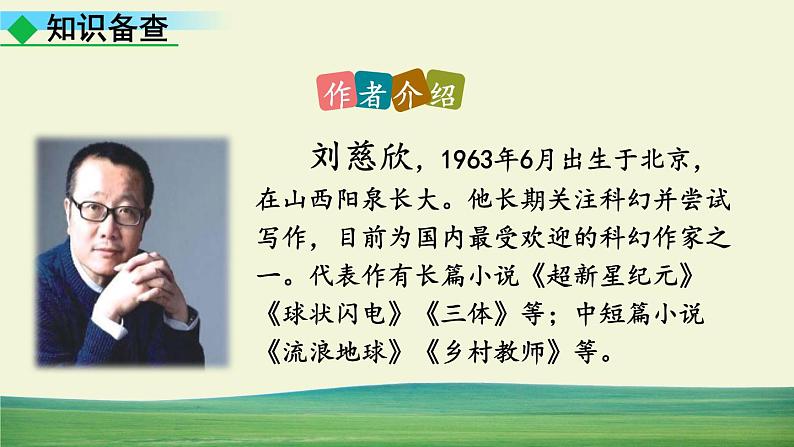 知识备查

作者介绍

刘慈欣，1963年6月出生于北京，在山西阳泉长大。他长期关注科幻并尝试写作，目前为国内最受欢迎的科幻作家之一。代表作有长篇小说《超新星纪元》《球状闪电》《三体》等；中短篇小说《流浪地球》《乡村教师》等。